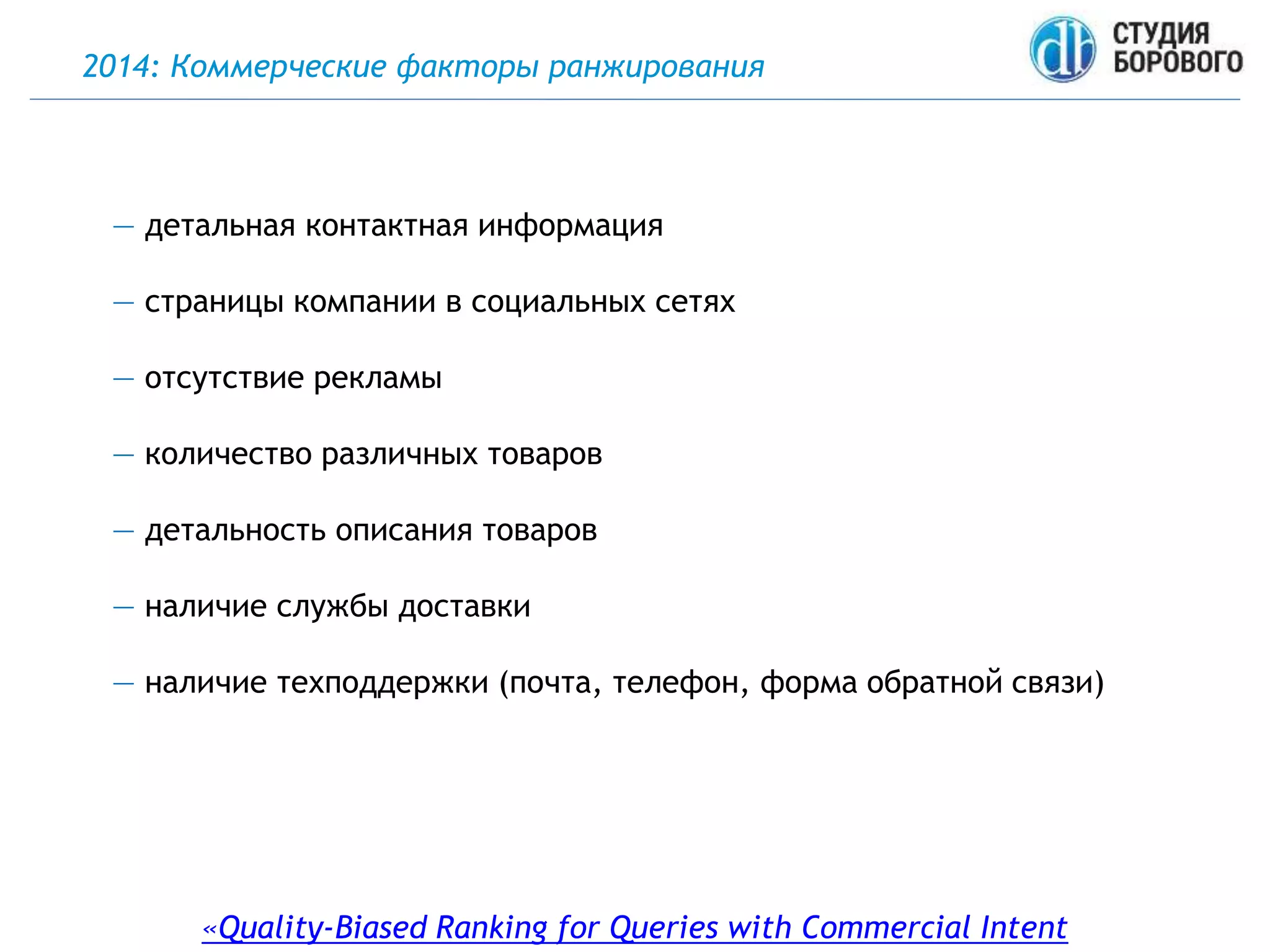 2014: Коммерческие факторы ранжирования

db СТУДИЯ БОРОВОГО

— детальная контактная информация

— страницы компании в социальных сетях

— отсутствие рекламы

— количество различных товаров

— детальность описания товаров

— наличие службы доставки

— наличие техподдержки (почта, телефон, форма обратной связи)

«Quality-Biased Ranking for Queries with Commercial Intent